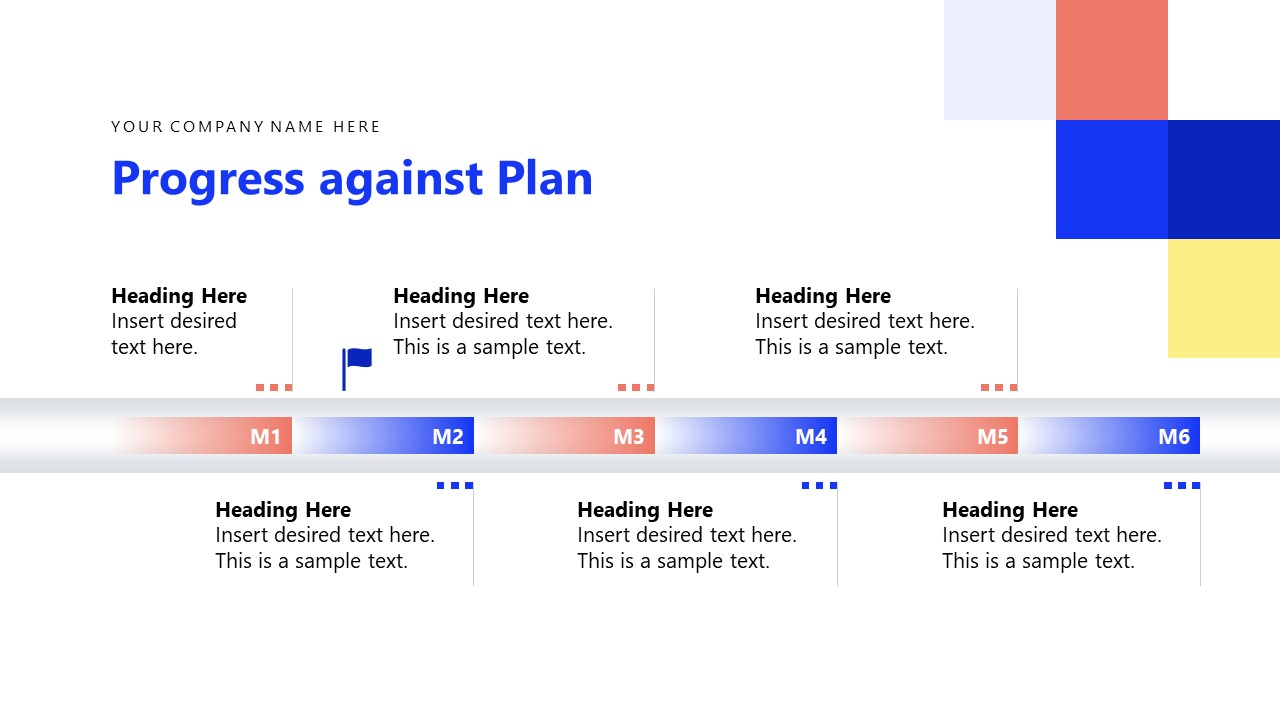 YOUR COMPANY NAME HERE

Progress against Plan

Heading Here
Insert desired text here.

Heading Here
Insert desired text here. This is a sample text.

Heading Here
Insert desired text here. This is a sample text.

M1 M2 M3 M4 M5 M6

Heading Here
Insert desired text here. This is a sample text.

Heading Here
Insert desired text here. This is a sample text.

Heading Here
Insert desired text here. This is a sample text.